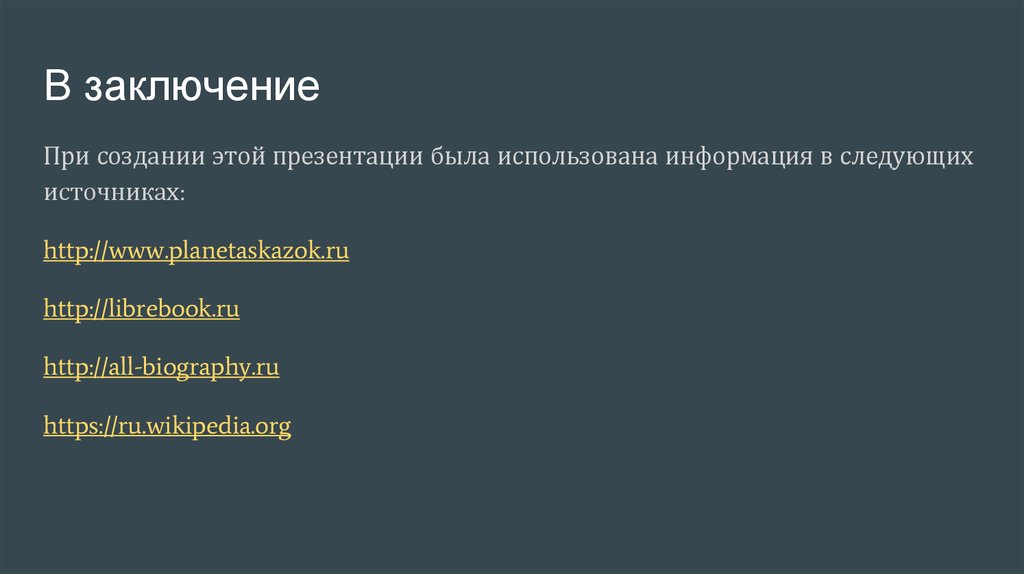 В заключение

При создании этой презентации была использована информация в следующих источниках:

http://www.planetaskazok.ru

http://librebook.ru

http://all-biography.ru

https://ru.wikipedia.org